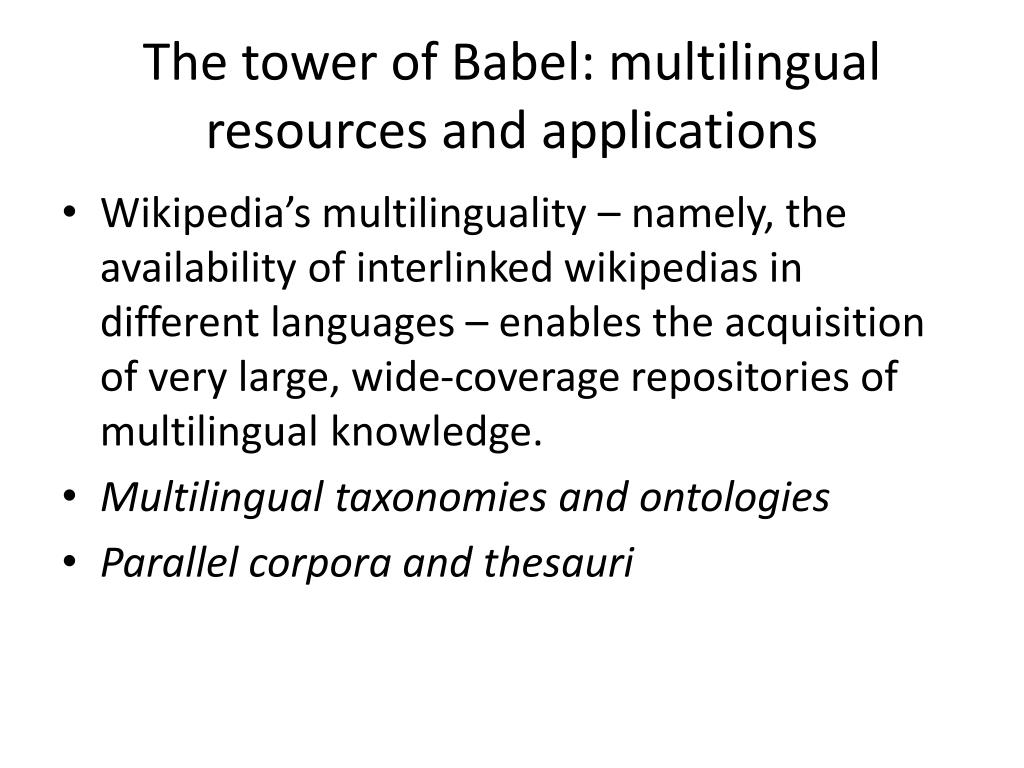 The tower of Babel: multilingual resources and applications

• Wikipedia's multilinguality – namely, the availability of interlinked wikipedias in different languages – enables the acquisition of very large, wide-coverage repositories of multilingual knowledge.
• Multilingual taxonomies and ontologies
• Parallel corpora and thesauri